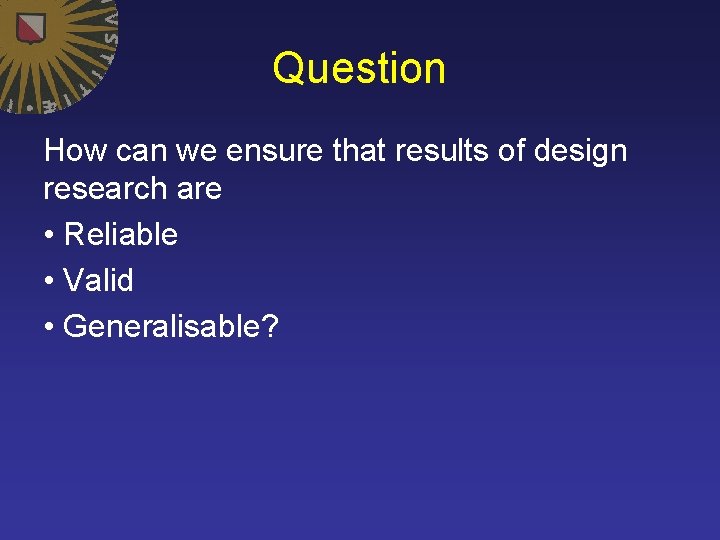 Question

How can we ensure that results of design research are

• Reliable
• Valid
• Generalisable?